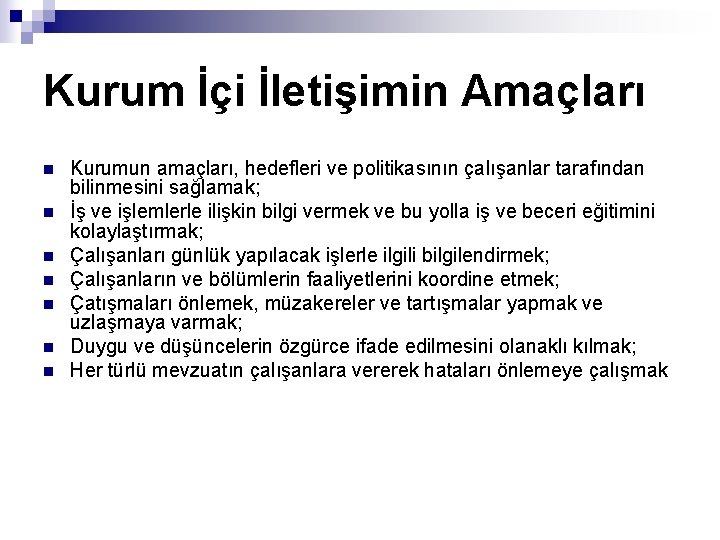 Kurum İçi İletişimin Amaçları

- Kurumun amaçları, hedefleri ve politikasının çalışanlar tarafından bilinmesini sağlamak;
- İş ve işlemlerle ilişkin bilgi vermek ve bu yolla iş ve beceri eğitimini kolaylaştırmak;
- Çalışanları günlük yapılacak işlerle ilgili bilgilendirmek;
- Çalışanların ve bölümlerin faaliyetlerini koordine etmek;
- Çatışmaları önlemek, müzakereler ve tartışmalar yapmak ve uzlaşmaya varmak;
- Duygu ve düşüncelerin özgürce ifade edilmesini olanaklı kılmak;
- Her türlü mevzuatın çalışanlara vererek hataları önlemeye çalışmak